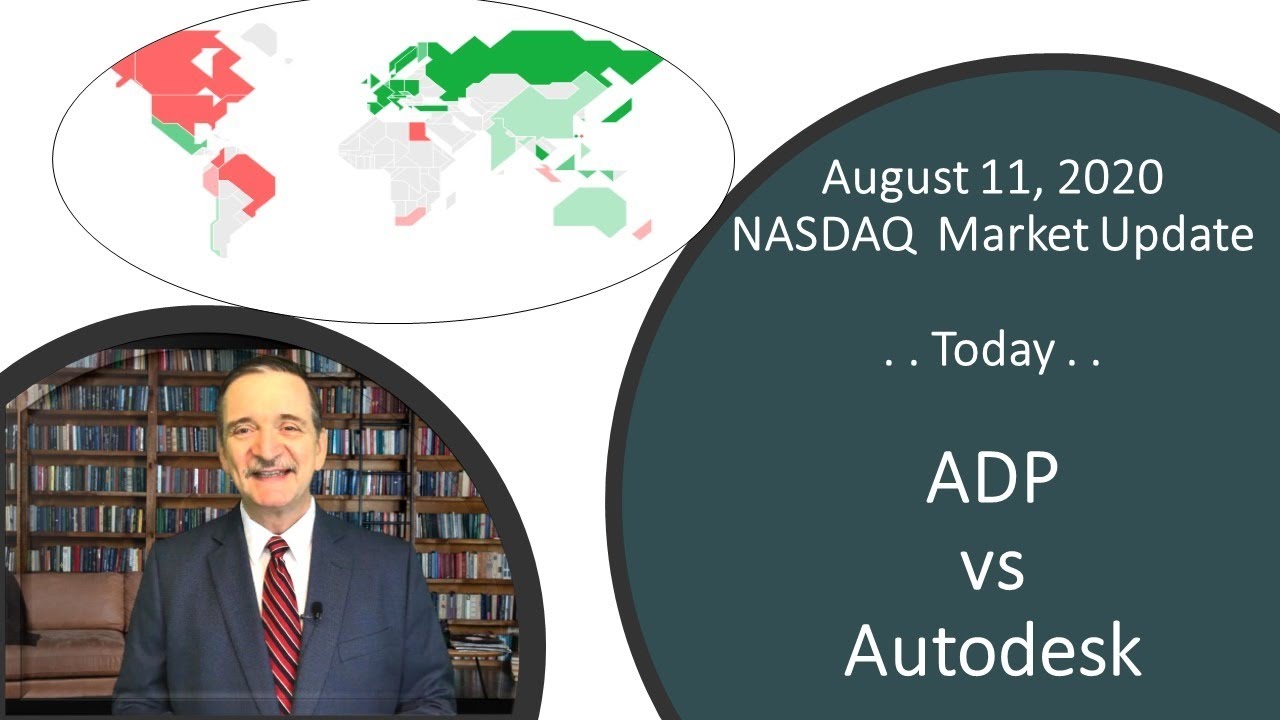 August 11, 2020
NASDAQ Market Update

. . Today . .

ADP
vs
Autodesk